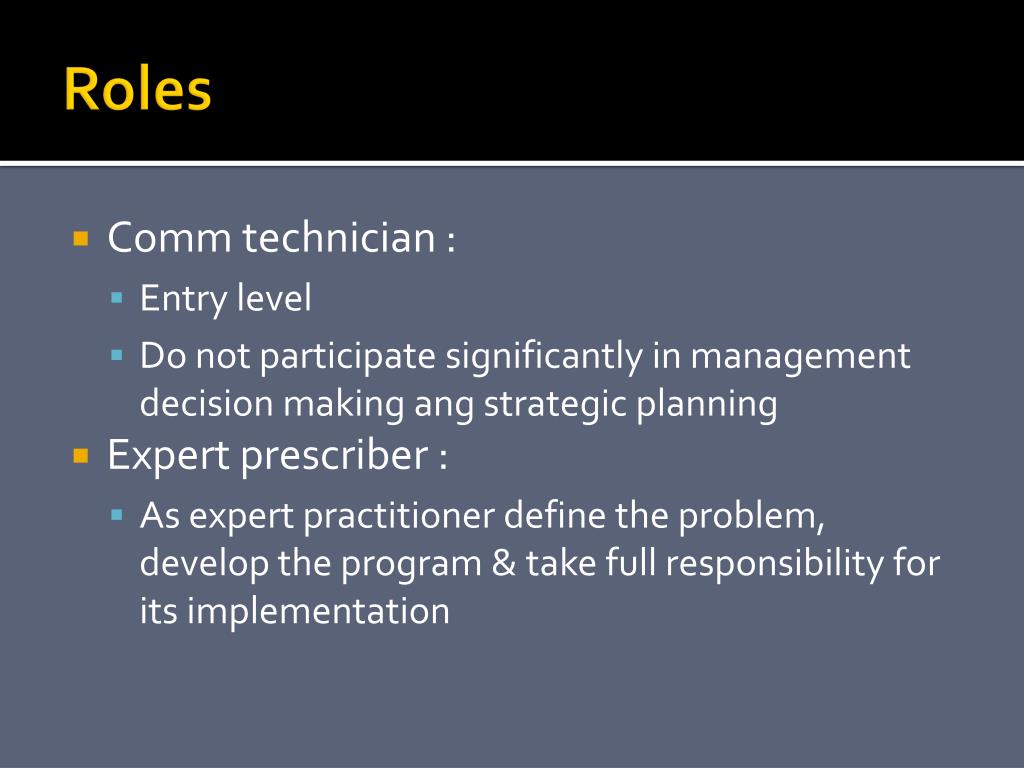 Roles

Comm technician :

Entry level

Do not participate significantly in management decision making ang strategic planning

Expert prescriber :

As expert practitioner define the problem, develop the program & take full responsibility for its implementation